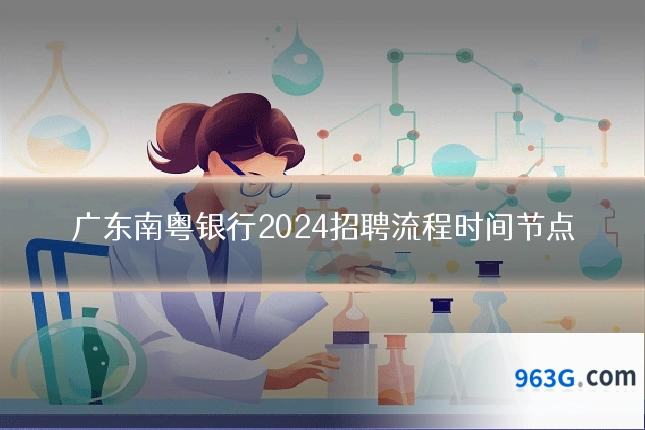 广东南粤银行2024招聘流程时间节点

963G.com